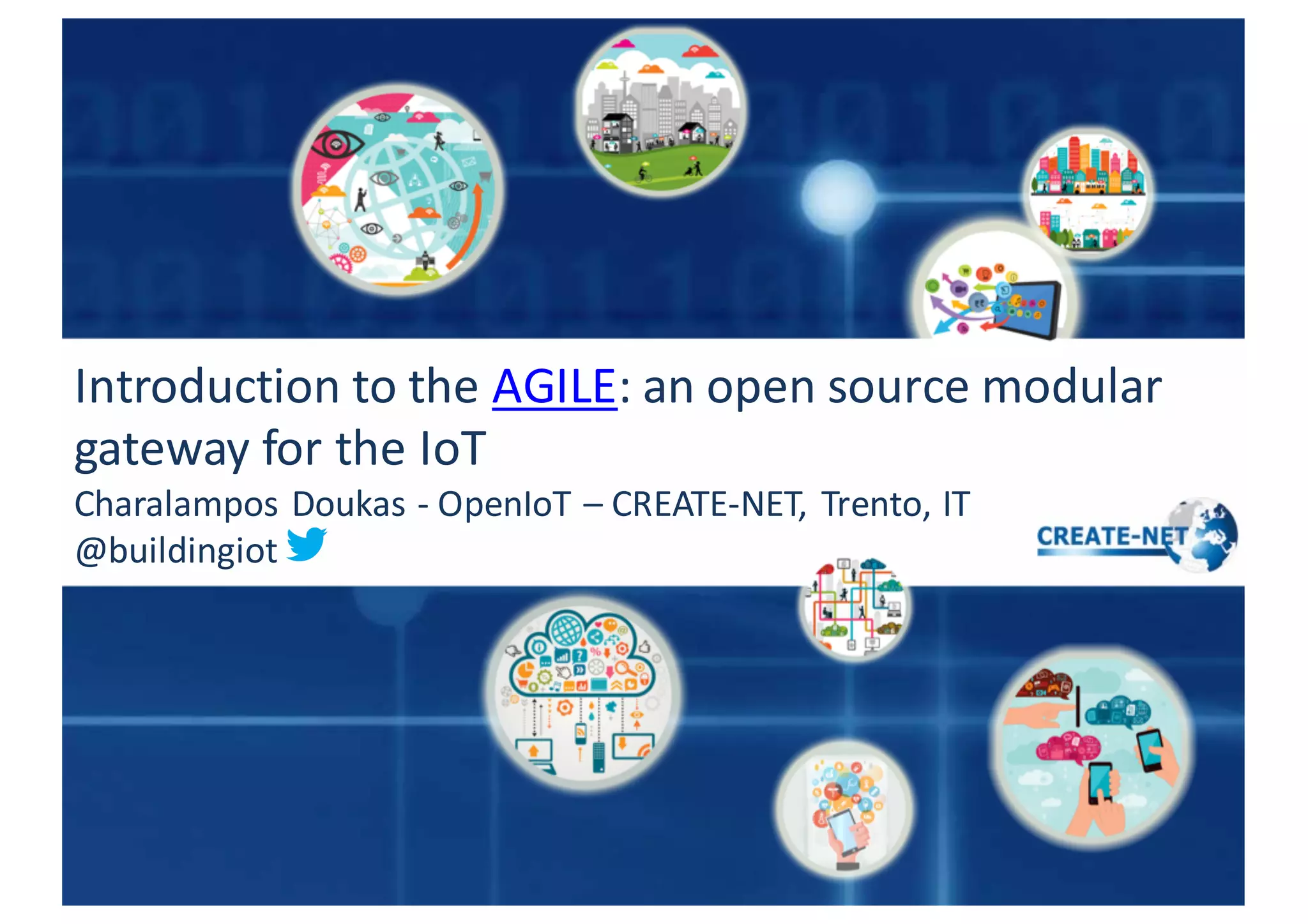 Introduction to the AGILE: an open source modular gateway for the IoT

Charalampos Doukas - OpenIoT – CREATE-NET, Trento, IT
@buildingiot

CREATE-NET